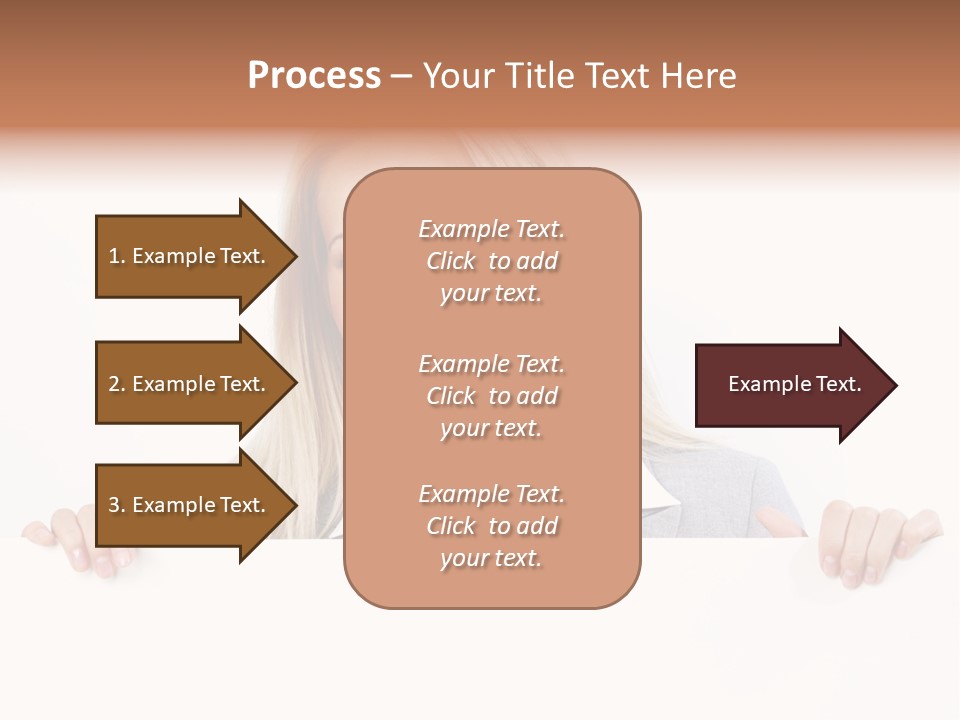 Process – Your Title Text Here

1. Example Text.

2. Example Text.

3. Example Text.

Example Text. Click to add your text.

Example Text. Click to add your text.

Example Text. Click to add your text.

Example Text.